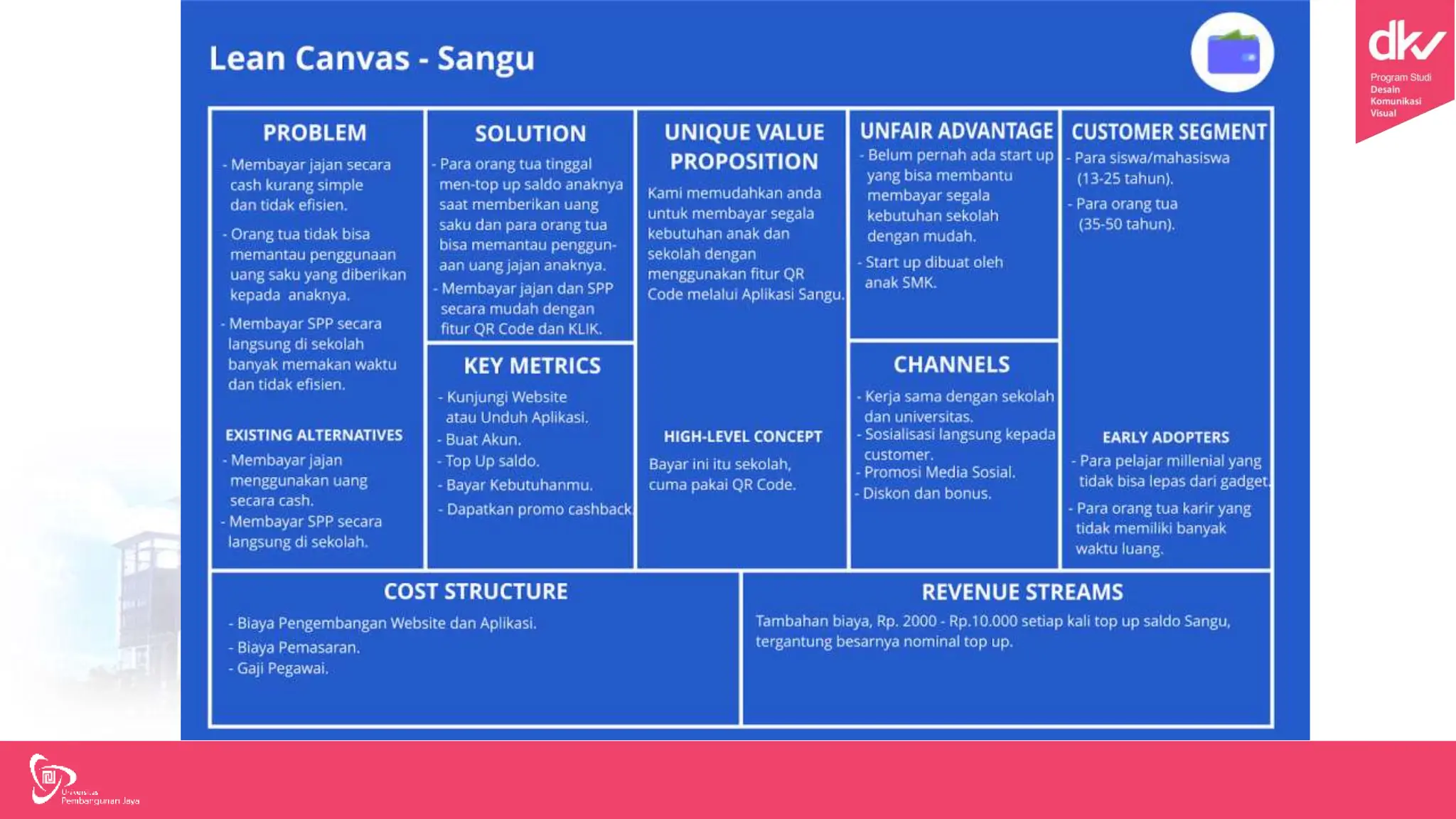 Lean Canvas - Sangu

dkv
Program Studi
Desain
Komunikasi
Visual

PROBLEM

- Membayar jajan secara cash kurang simple dan tidak efisien.
- Orang tua tidak bisa memantau penggunaan uang saku yang diberikan kepada anaknya.
- Membayar SPP secara langsung di sekolah banyak memakan waktu dan tidak efisien.

EXISTING ALTERNATIVES

- Membayar jajan menggunakan uang secara cash.
- Membayar SPP secara langsung di sekolah.

SOLUTION

- Para orang tua tinggal men-top up saldo anaknya saat memberikan uang saku dan para orang tua bisa memantau penggunaan uang jajan anaknya.
- Membayar jajan dan SPP secara mudah dengan fitur QR Code dan KLIK.

KEY METRICS

- Kunjungi Website atau Unduh Aplikasi.
- Buat Akun.
- Top Up saldo.
- Bayar Kebutuhanmu.
- Dapatkan promo cashback.

UNIQUE VALUE PROPOSITION

Kami memudahkan anda untuk membayar segala kebutuhan anak dan sekolah dengan menggunakan fitur QR Code melalui Aplikasi Sangu.

HIGH-LEVEL CONCEPT

Bayar ini itu sekolah, cuma pakai QR Code.

UNFAIR ADVANTAGE

- Belum pernah ada start up yang bisa membantu membayar segala kebutuhan sekolah dengan mudah.
- Start up dibuat oleh anak SMK.

CHANNELS

- Kerja sama dengan sekolah dan universitas.
- Sosialisasi langsung kepada customer.
- Promosi Media Sosial.
- Diskon dan bonus.

CUSTOMER SEGMENT

- Para siswa/mahasiswa (13-25 tahun).
- Para orang tua (35-50 tahun).

EARLY ADOPTERS

- Para pelajar millenial yang tidak bisa lepas dari gadget.
- Para orang tua karir yang tidak memiliki banyak waktu luang.

COST STRUCTURE

- Biaya Pengembangan Website dan Aplikasi.
- Biaya Pemasaran.
- Gaji Pegawai.

REVENUE STREAMS

Tambahan biaya, Rp. 2000 - Rp.10.000 setiap kali top up saldo Sangu, tergantung besarnya nominal top up.

Universitas Pembangunan Jaya